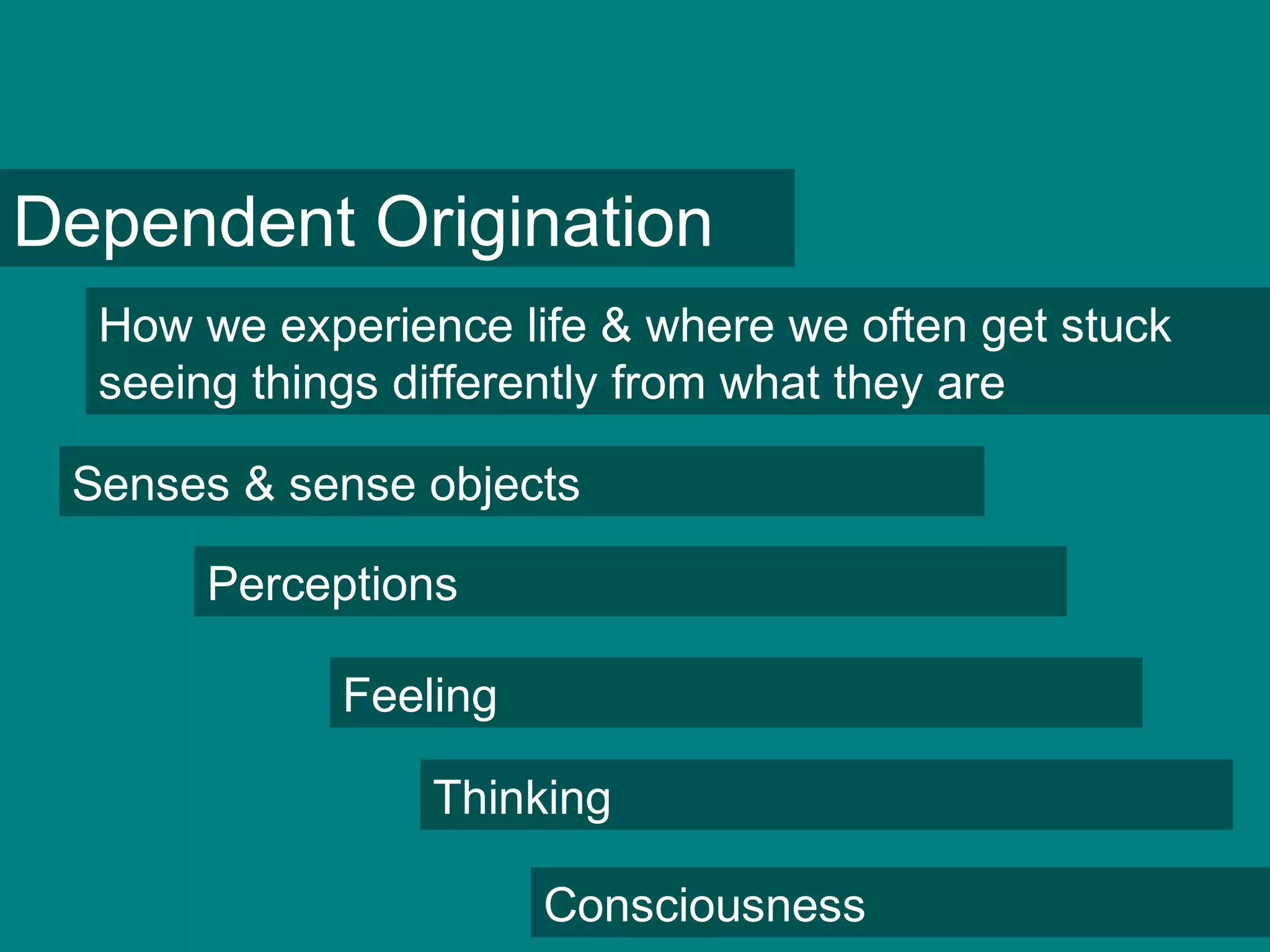 Dependent Origination

How we experience life & where we often get stuck seeing things differently from what they are

Senses & sense objects

Perceptions

Feeling

Thinking

Consciousness